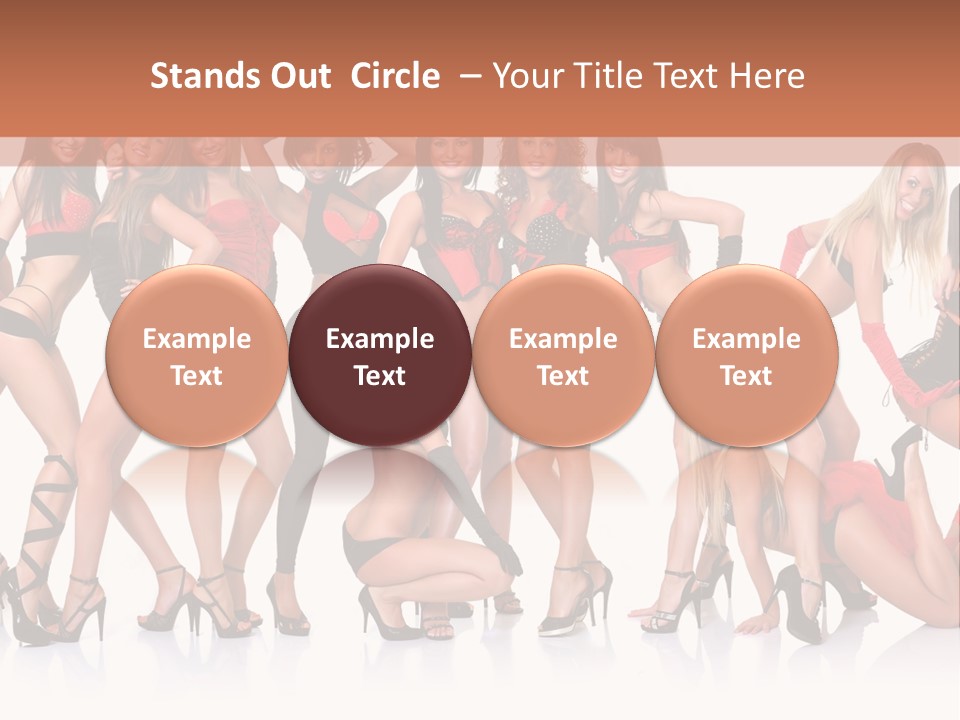 Stands Out Circle – Your Title Text Here

Example Text

Example Text

Example Text

Example Text